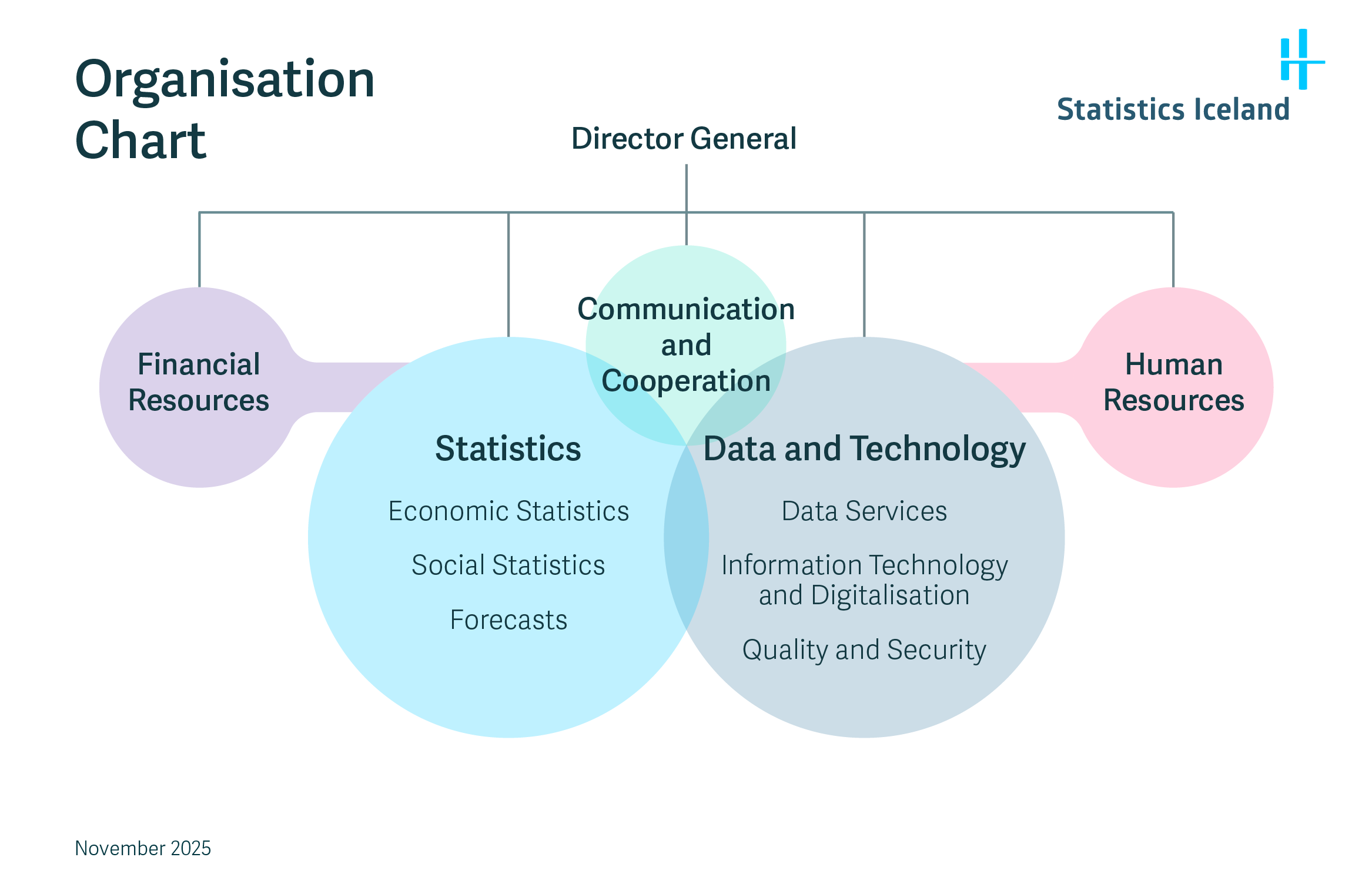 Organisation Chart

Statistics Iceland

Director General

Financial Resources

Communication and Cooperation

Human Resources

Statistics

Economic Statistics

Social Statistics

Forecasts

Data and Technology

Data Services

Information Technology and Digitalisation

Quality and Security

November 2025